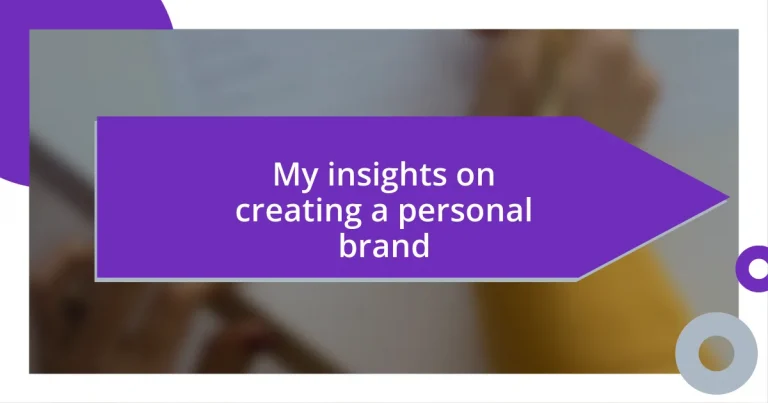 My insights on creating a personal brand